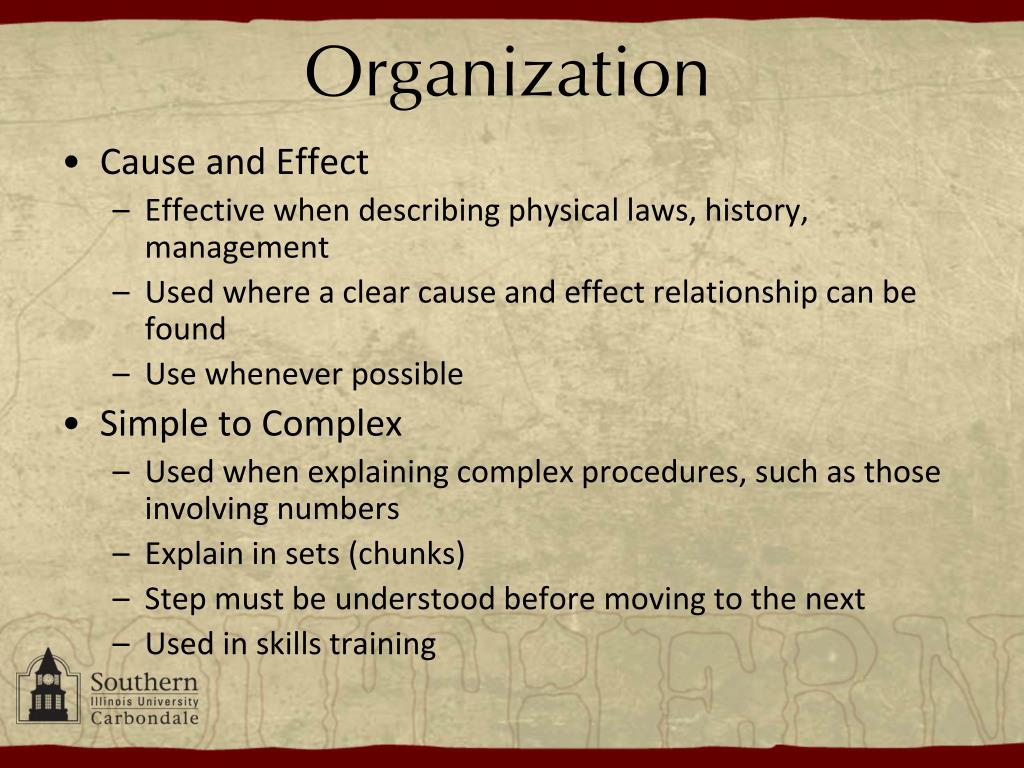 Organization

• Cause and Effect
– Effective when describing physical laws, history, management
– Used where a clear cause and effect relationship can be found
– Use whenever possible

• Simple to Complex
– Used when explaining complex procedures, such as those involving numbers
– Explain in sets (chunks)
– Step must be understood before moving to the next
– Used in skills training

Southern
Illinois University
Carbondale